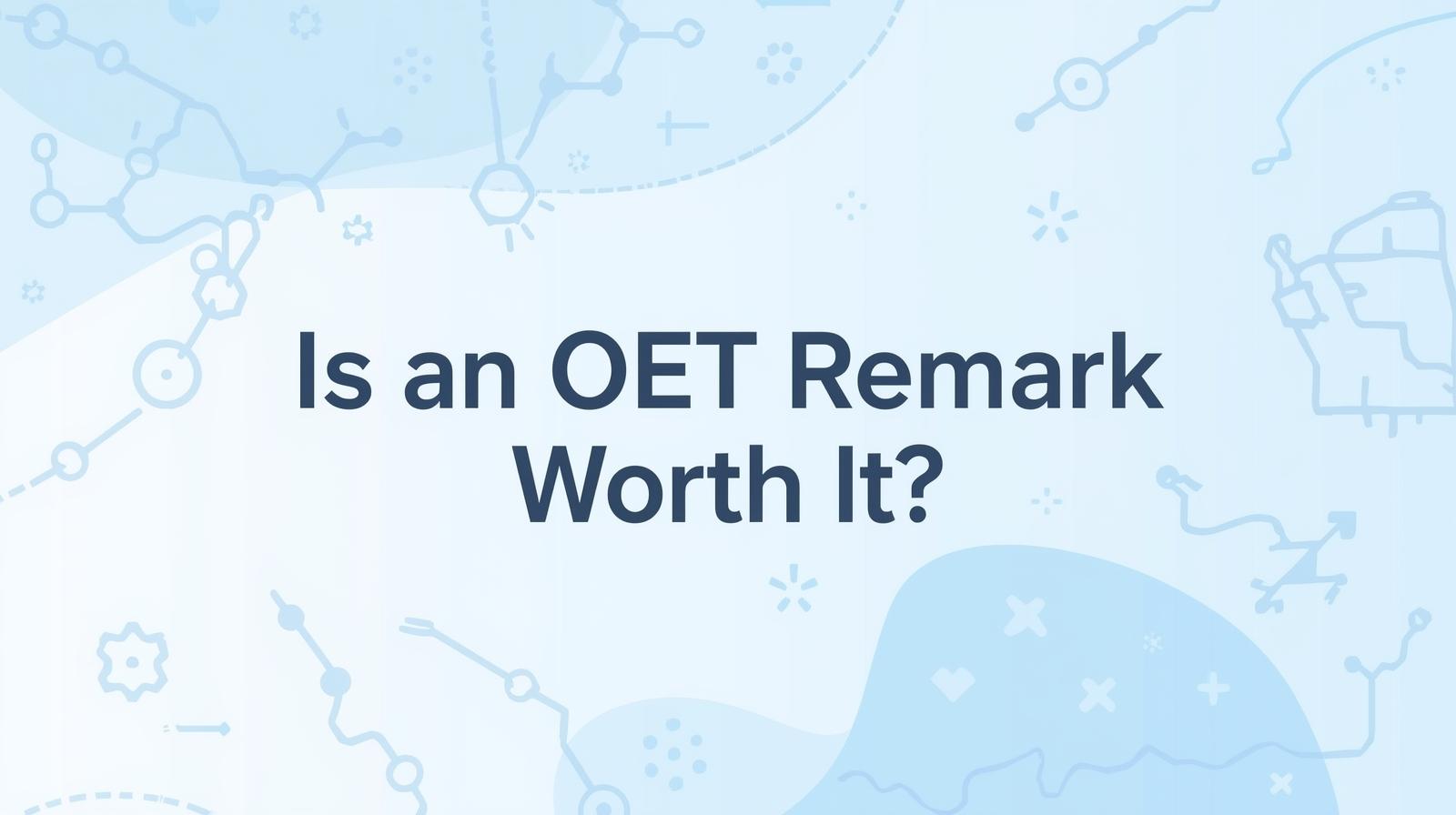 Is an OET Remark Worth It?